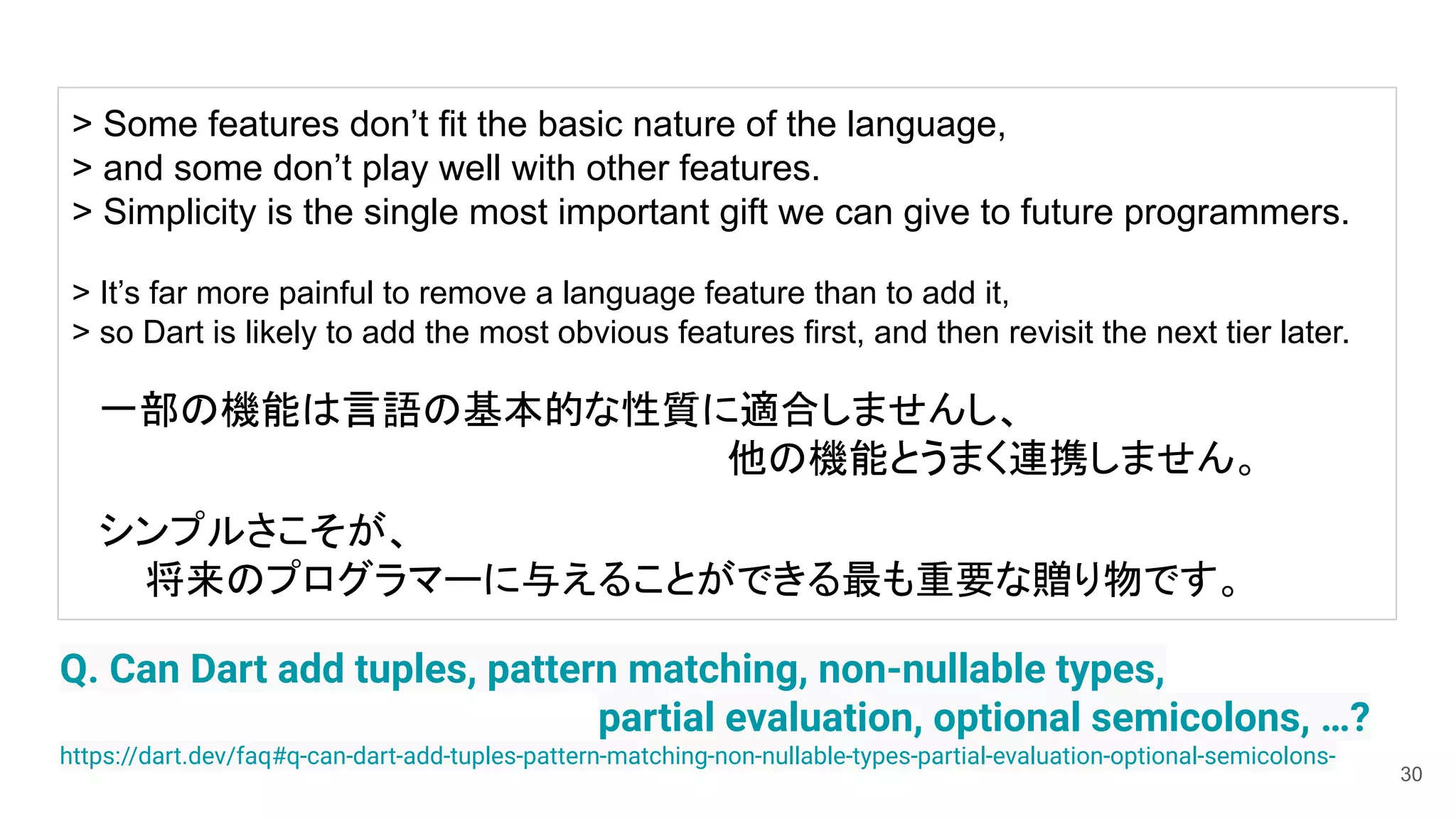 > Some features don’t fit the basic nature of the language,
> and some don’t play well with other features.
> Simplicity is the single most important gift we can give to future programmers.

> It’s far more painful to remove a language feature than to add it,
> so Dart is likely to add the most obvious features first, and then revisit the next tier later.

一部の機能は言語の基本的な性質に適合しませんし、
他の機能とうまく連携しません。

シンプルさこそが、
将来のプログラマーに与えることができる最も重要な贈り物です。

Q. Can Dart add tuples, pattern matching, non-nullable types,
partial evaluation, optional semicolons, ...?
https://dart.dev/faq#q-can-dart-add-tuples-pattern-matching-non-nullable-types-partial-evaluation-optional-semicolons-

30